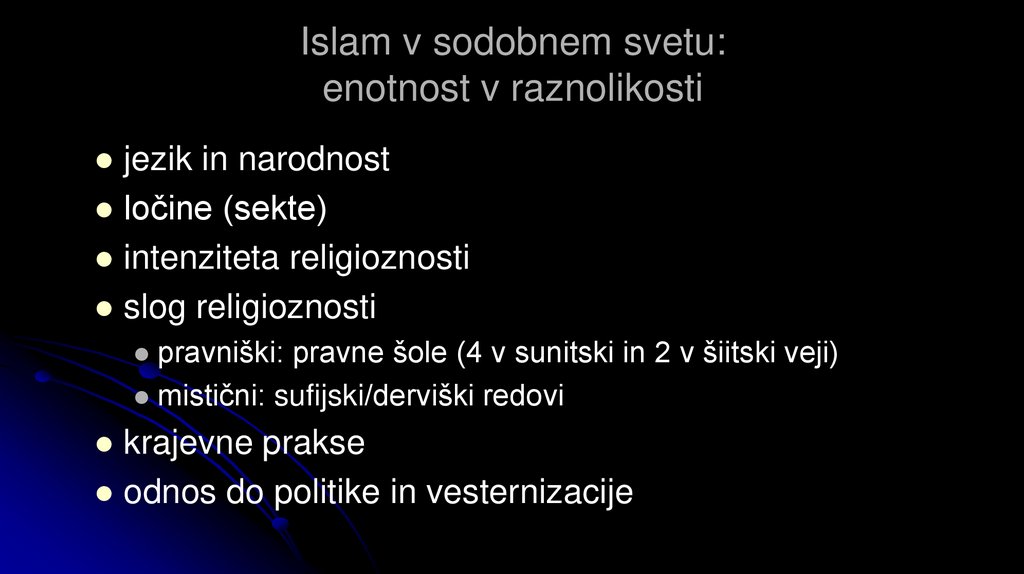 Islam v sodobnem svetu: enotnost v raznolikosti

- jezik in narodnost
- ločine (sekte)
- intenziteta religioznosti
- slog religioznosti
  - pravniški: pravne šole (4 v sunitski in 2 v šiitski veji)
  - mistični: sufijski/derviški redovi
- krajevne prakse
- odnos do politike in vesternizacije